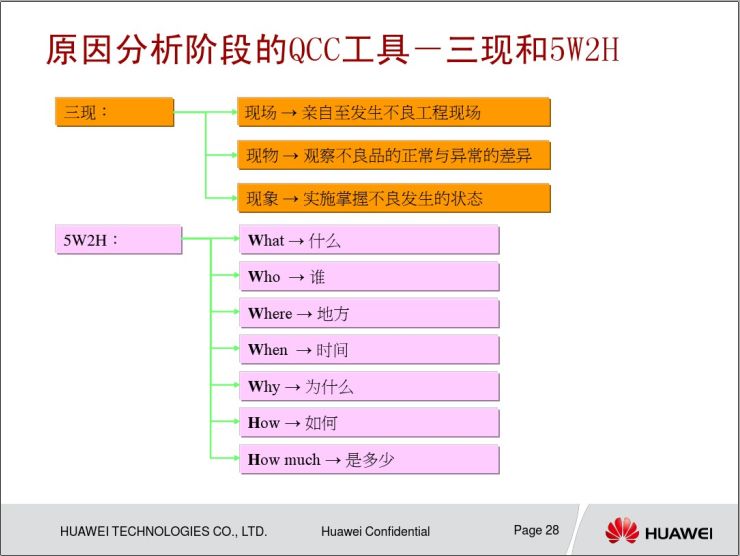 原因分析阶段的QCC工具－三现和5W2H

三现：

现场 → 亲自至发生不良工程现场

现物 → 观察不良品的正常与异常的差异

现象 → 实施掌握不良发生的状态

5W2H：

What → 什么

Who → 谁

Where → 地方

When → 时间

Why → 为什么

How → 如何

How much → 是多少

HUAWEI TECHNOLOGIES CO., LTD.

Huawei Confidential

Page 28

HUAWEI